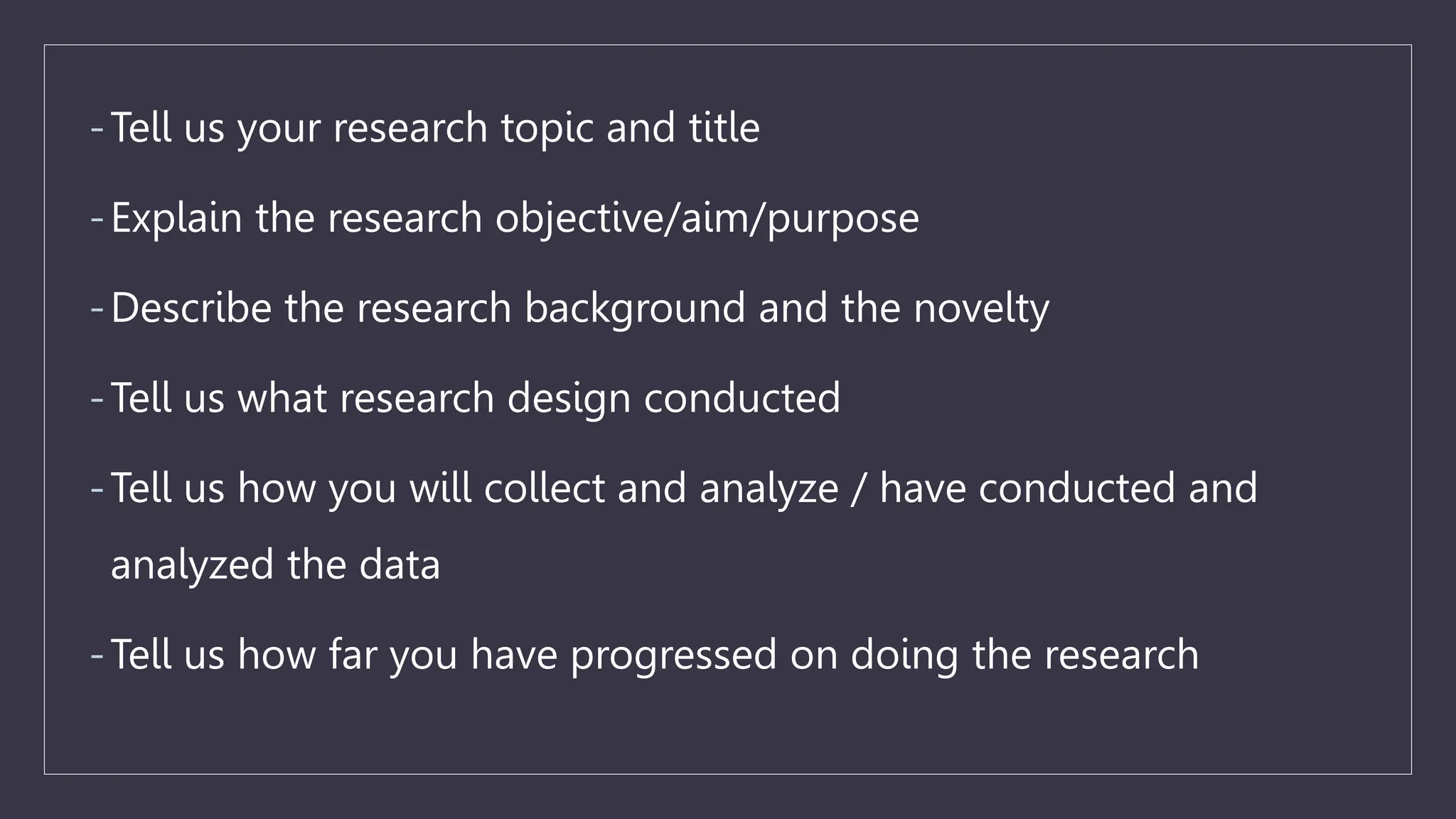 - Tell us your research topic and title

- Explain the research objective/aim/purpose

- Describe the research background and the novelty

- Tell us what research design conducted

- Tell us how you will collect and analyze / have conducted and analyzed the data

- Tell us how far you have progressed on doing the research